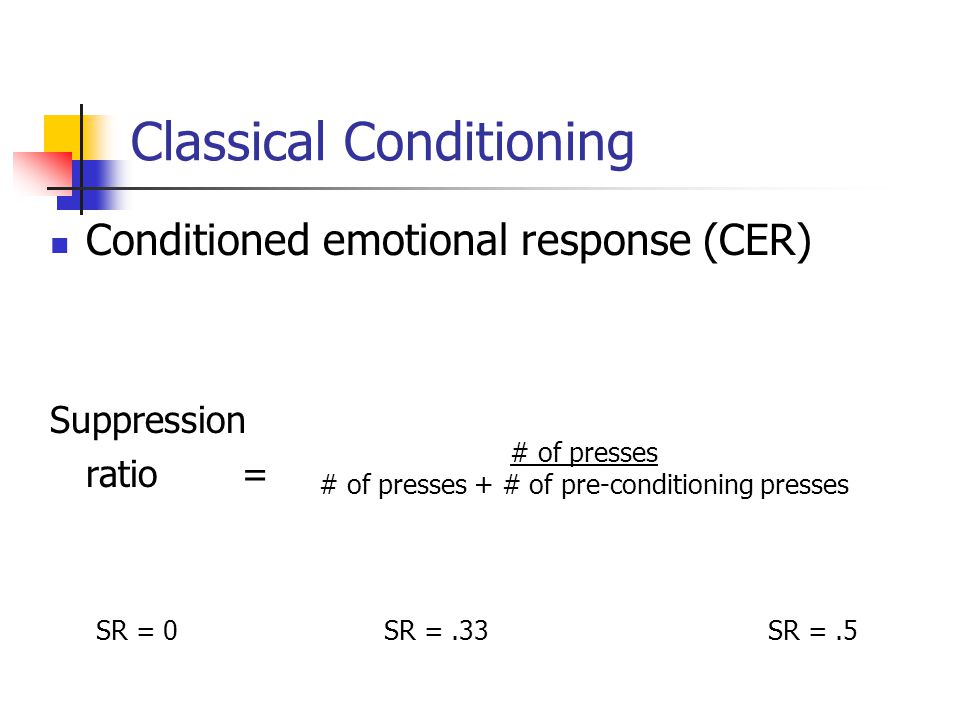 Classical Conditioning

Conditioned emotional response (CER)

Suppression ratio = $\frac{\text{\# of presses}}{\text{\# of presses + \# of pre-conditioning presses}}$

SR = 0

SR = .33

SR = .5